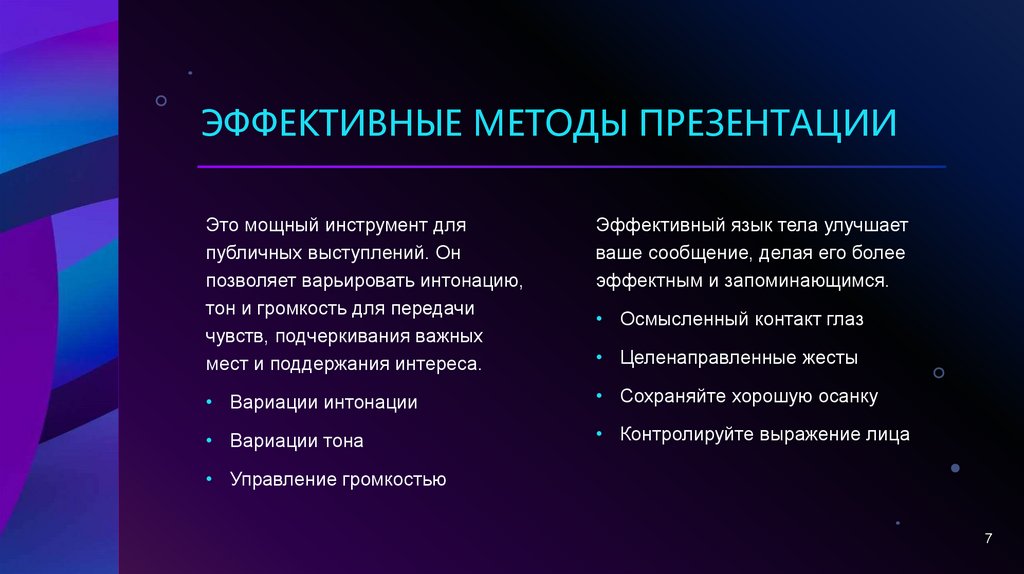 ЭФФЕКТИВНЫЕ МЕТОДЫ ПРЕЗЕНТАЦИИ

Это мощный инструмент для публичных выступлений. Он позволяет варьировать интонацию, тон и громкость для передачи чувств, подчеркивания важных мест и поддержания интереса.

• Вариации интонации
• Вариации тона
• Управление громкостью

Эффективный язык тела улучшает ваше сообщение, делая его более эффектным и запоминающимся.

• Осмысленный контакт глаз
• Целенаправленные жесты
• Сохраняйте хорошую осанку
• Контролируйте выражение лица

7